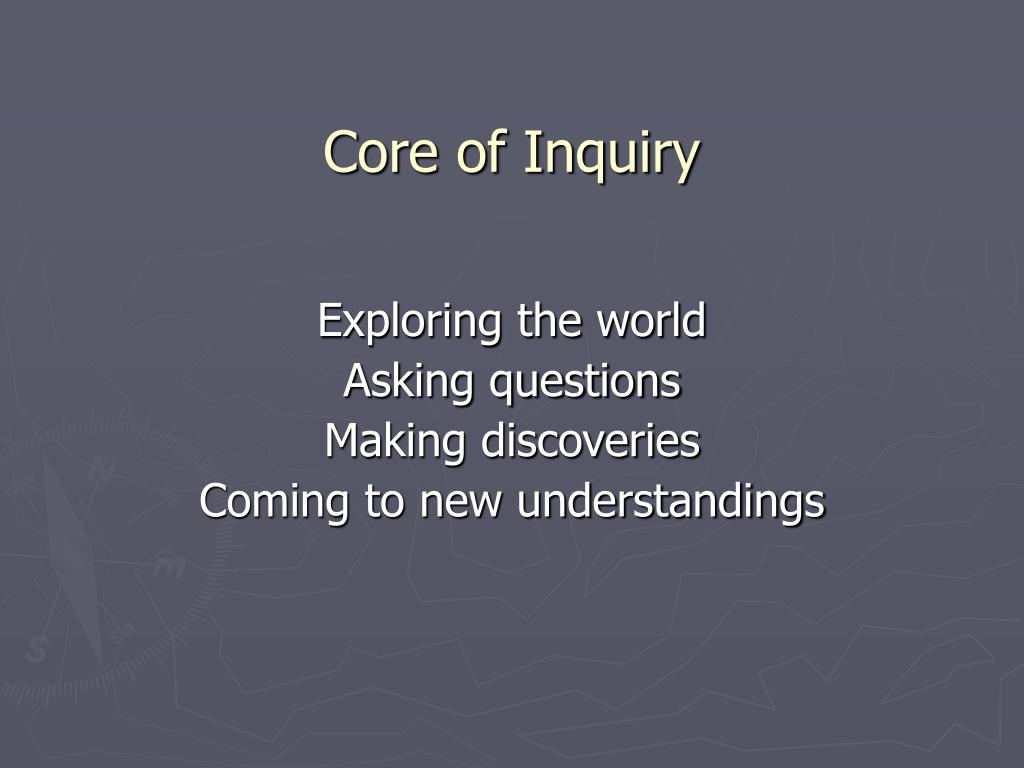 Core of Inquiry

Exploring the world
Asking questions
Making discoveries
Coming to new understandings